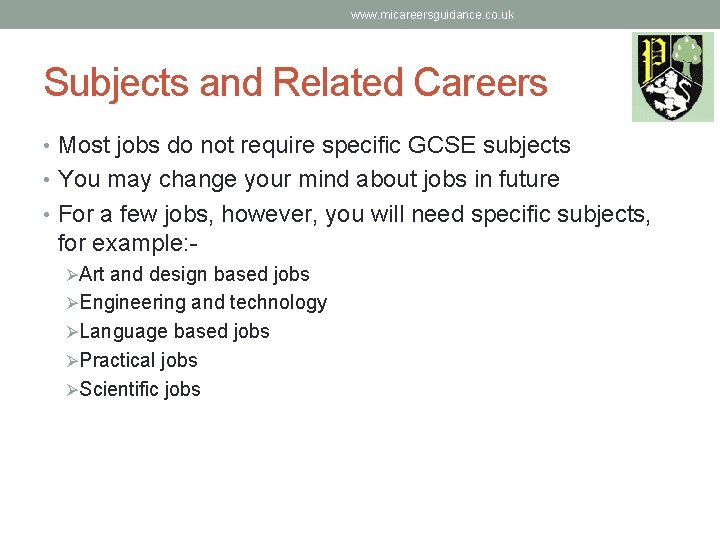 www.micareersguidance.co.uk

P S

Subjects and Related Careers

• Most jobs do not require specific GCSE subjects
• You may change your mind about jobs in future
• For a few jobs, however, you will need specific subjects, for example:-
➢Art and design based jobs
➢Engineering and technology
➢Language based jobs
➢Practical jobs
➢Scientific jobs